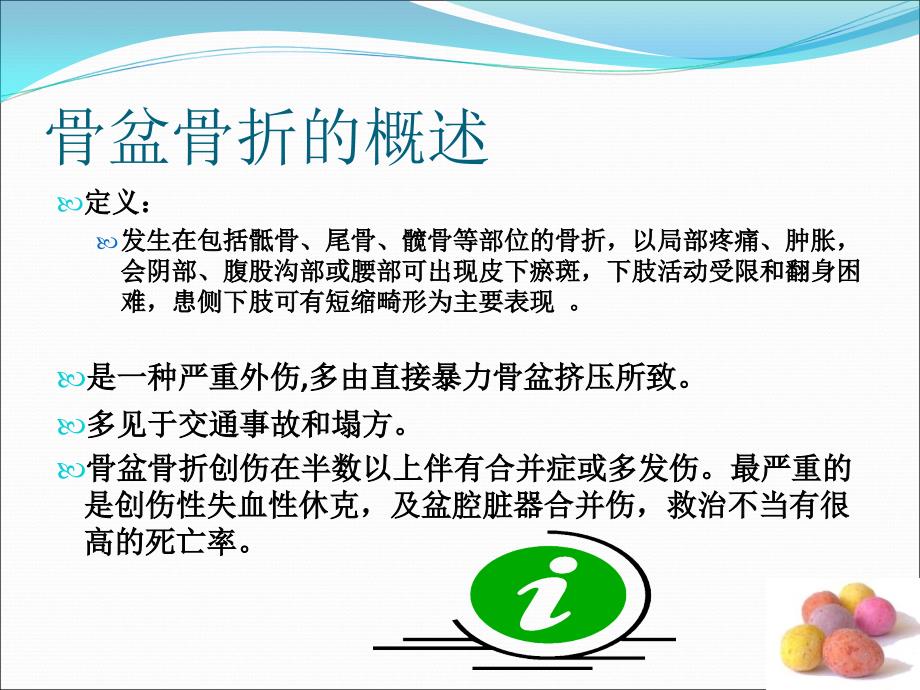 骨盆骨折的概述

定义：

发生在包括骶骨、尾骨、髋骨等部位的骨折，以局部疼痛、肿胀，会阴部、腹股沟部或腰部可出现皮下瘀斑，下肢活动受限和翻身困难，患侧下肢可有短缩畸形为主要表现 。

是一种严重外伤,多由直接暴力骨盆挤压所致。

多见于交通事故和塌方。

骨盆骨折创伤在半数以上伴有合并症或多发伤。最严重的是创伤性失血性休克，及盆腔脏器合并伤，救治不当有很高的死亡率。

i